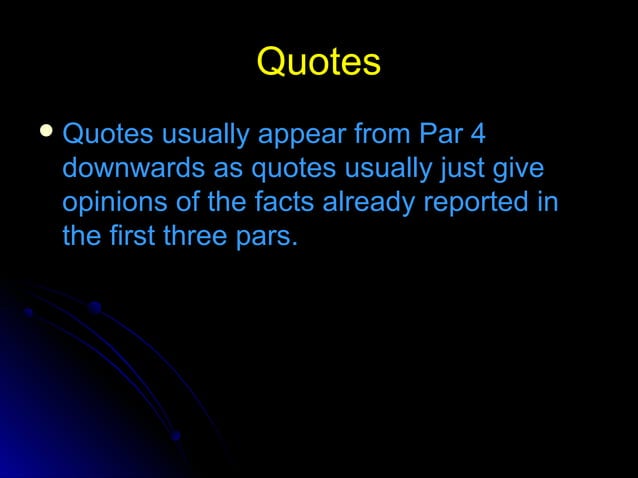 Quotes

• Quotes usually appear from Par 4 downwards as quotes usually just give opinions of the facts already reported in the first three pars.